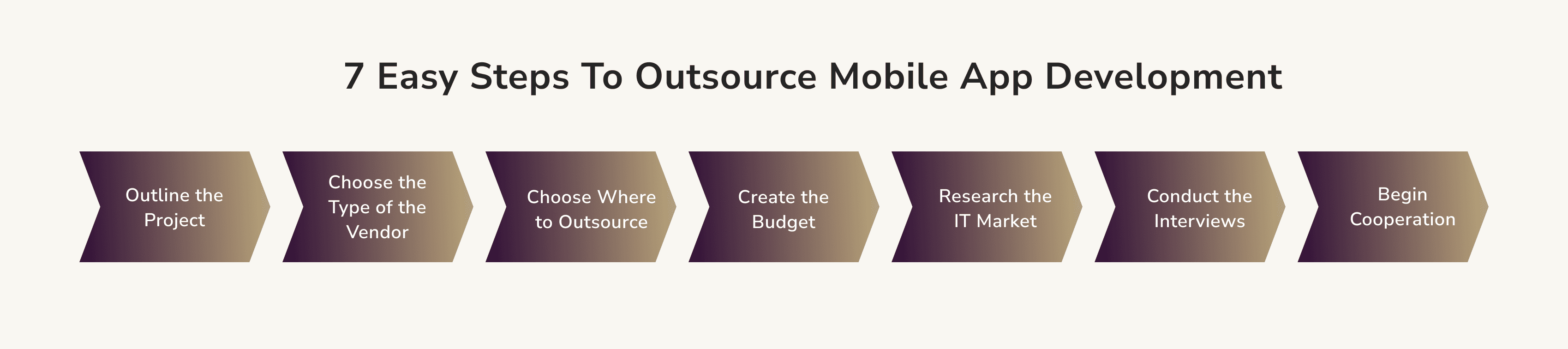 7 Easy Steps To Outsource Mobile App Development

Outline the Project

Choose the Type of the Vendor

Choose Where to Outsource

Create the Budget

Research the IT Market

Conduct the Interviews

Begin Cooperation